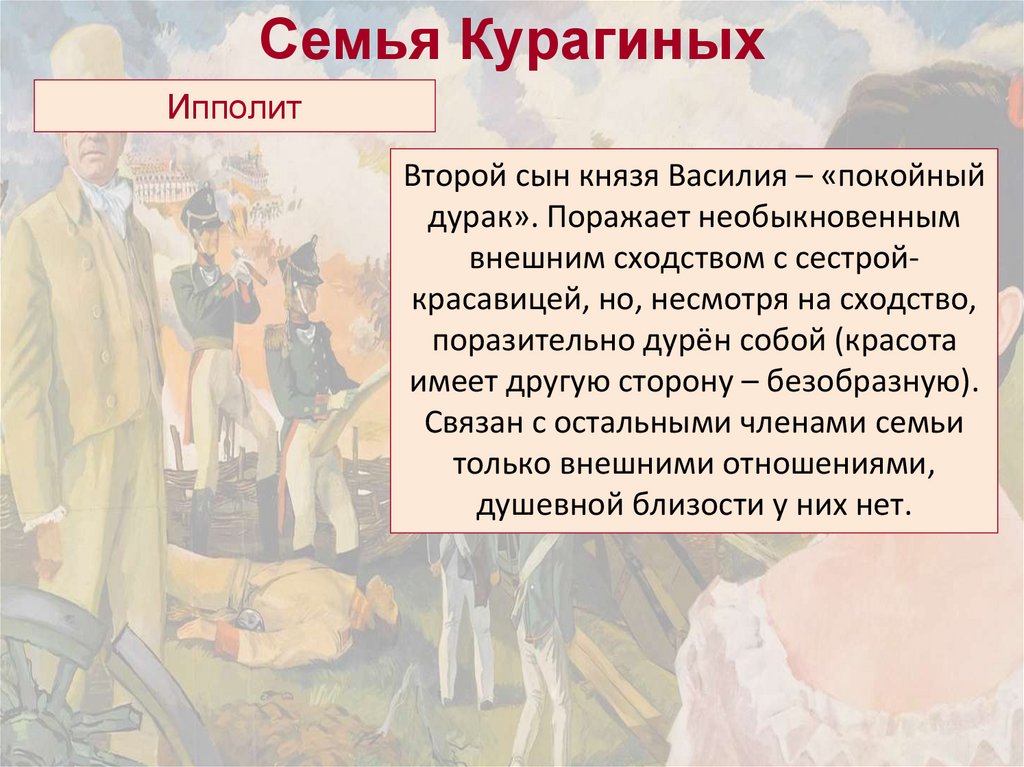 Семья Курагиных

Ипполит

Второй сын князя Василия – «покойный дурак». Поражает необыкновенным внешним сходством с сестрой-красавицей, но, несмотря на сходство, поразительно дурён собой (красота имеет другую сторону – безобразную). Связан с остальными членами семьи только внешними отношениями, душевной близости у них нет.